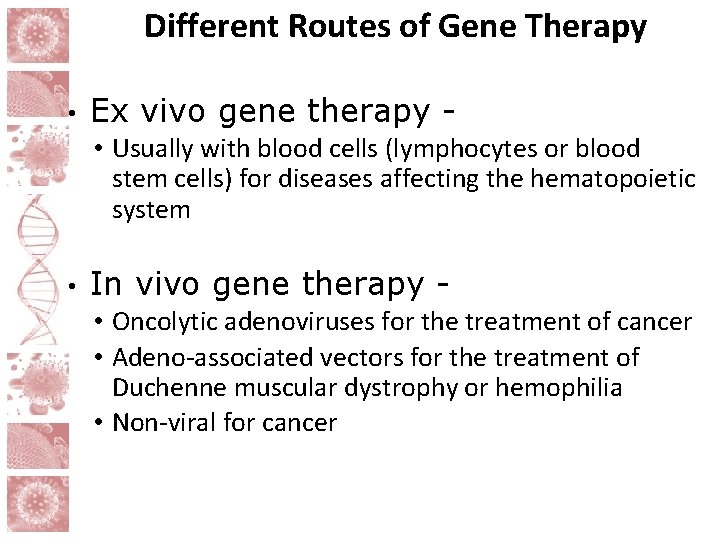 Different Routes of Gene Therapy

• Ex vivo gene therapy -
  • Usually with blood cells (lymphocytes or blood stem cells) for diseases affecting the hematopoietic system

• In vivo gene therapy -
  • Oncolytic adenoviruses for the treatment of cancer
  • Adeno-associated vectors for the treatment of Duchenne muscular dystrophy or hemophilia
  • Non-viral for cancer